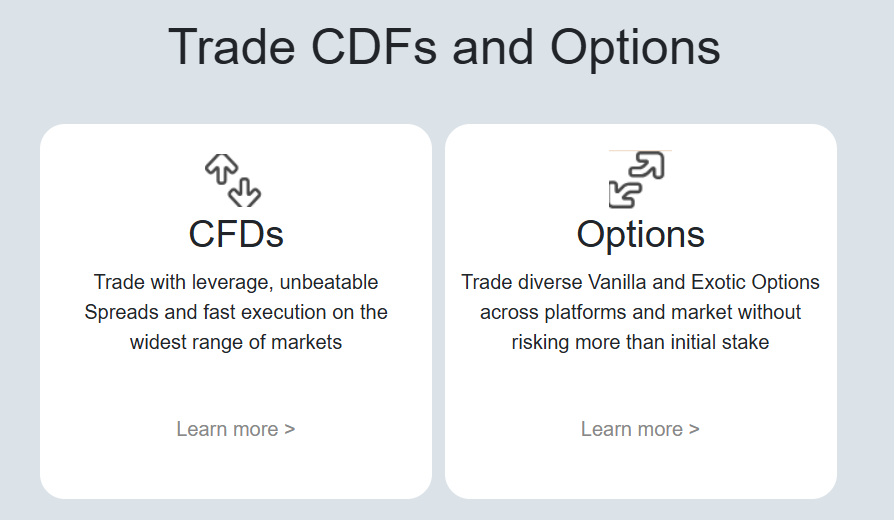 Trade CDFs and Options

CFDs

Trade with leverage, unbeatable Spreads and fast execution on the widest range of markets

Learn more >

Options

Trade diverse Vanilla and Exotic Options across platforms and market without risking more than initial stake

Learn more >